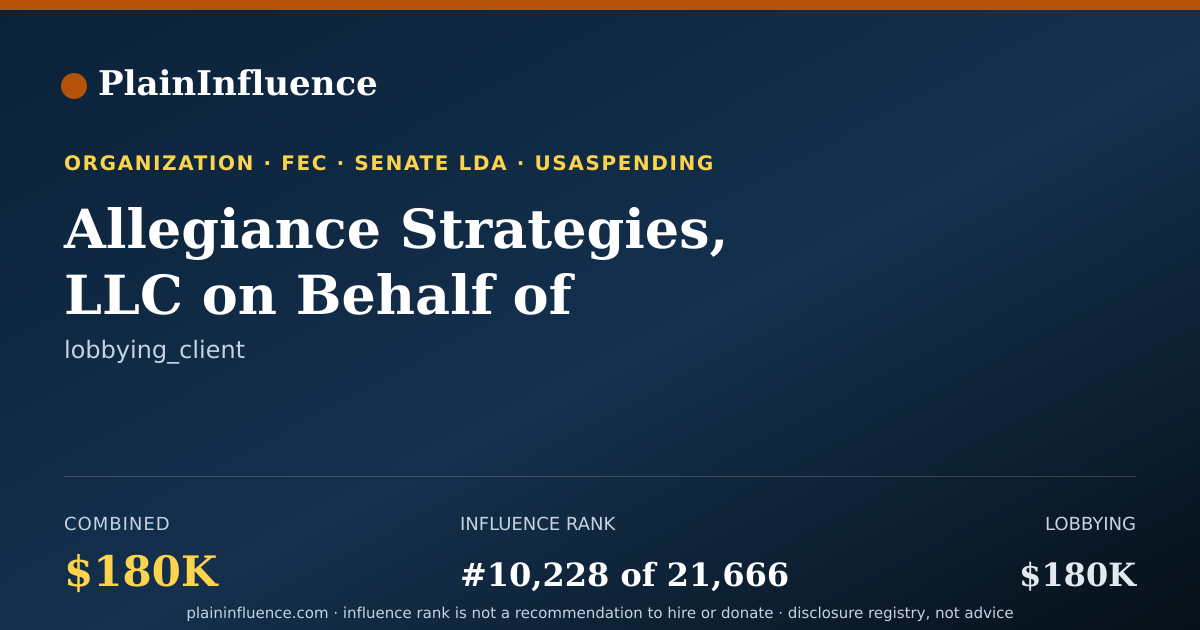 PlainInfluence

ORGANIZATION · FEC · SENATE LDA · USASPENDING

Allegiance Strategies, LLC on Behalf of

lobbying_client

COMBINED
$180K

INFLUENCE RANK
#10,228 of 21,666

LOBBYING
$180K

plaininfluence.com · influence rank is not a recommendation to hire or donate · disclosure registry, not advice